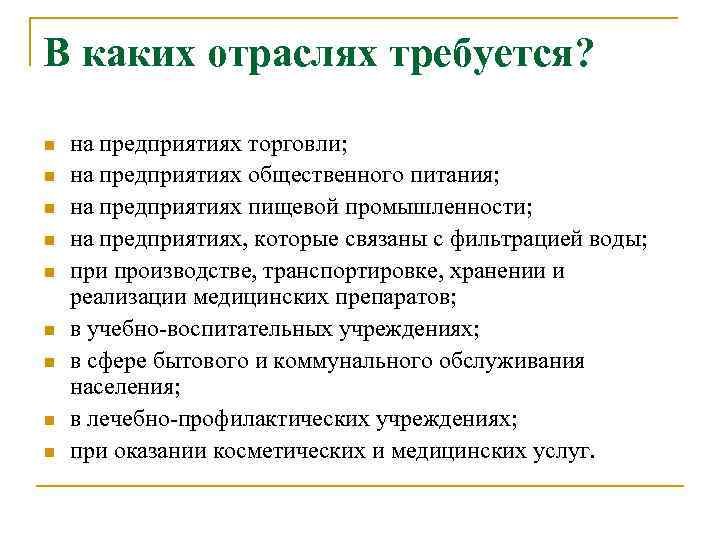 В каких отраслях требуется?

- на предприятиях торговли;
- на предприятиях общественного питания;
- на предприятиях пищевой промышленности;
- на предприятиях, которые связаны с фильтрацией воды;
- при производстве, транспортировке, хранении и реализации медицинских препаратов;
- в учебно-воспитательных учреждениях;
- в сфере бытового и коммунального обслуживания населения;
- в лечебно-профилактических учреждениях;
- при оказании косметических и медицинских услуг.